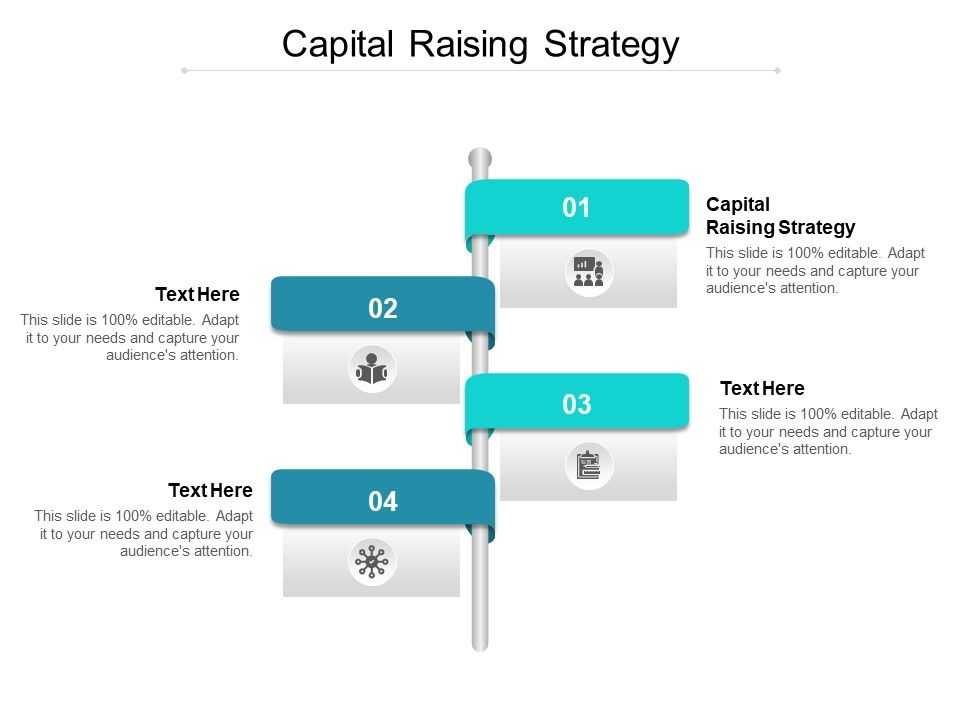 Capital Raising Strategy

01

Capital Raising Strategy

This slide is 100% editable. Adapt it to your needs and capture your audience's attention.

02

Text Here

This slide is 100% editable. Adapt it to your needs and capture your audience's attention.

03

Text Here

This slide is 100% editable. Adapt it to your needs and capture your audience's attention.

04

Text Here

This slide is 100% editable. Adapt it to your needs and capture your audience's attention.